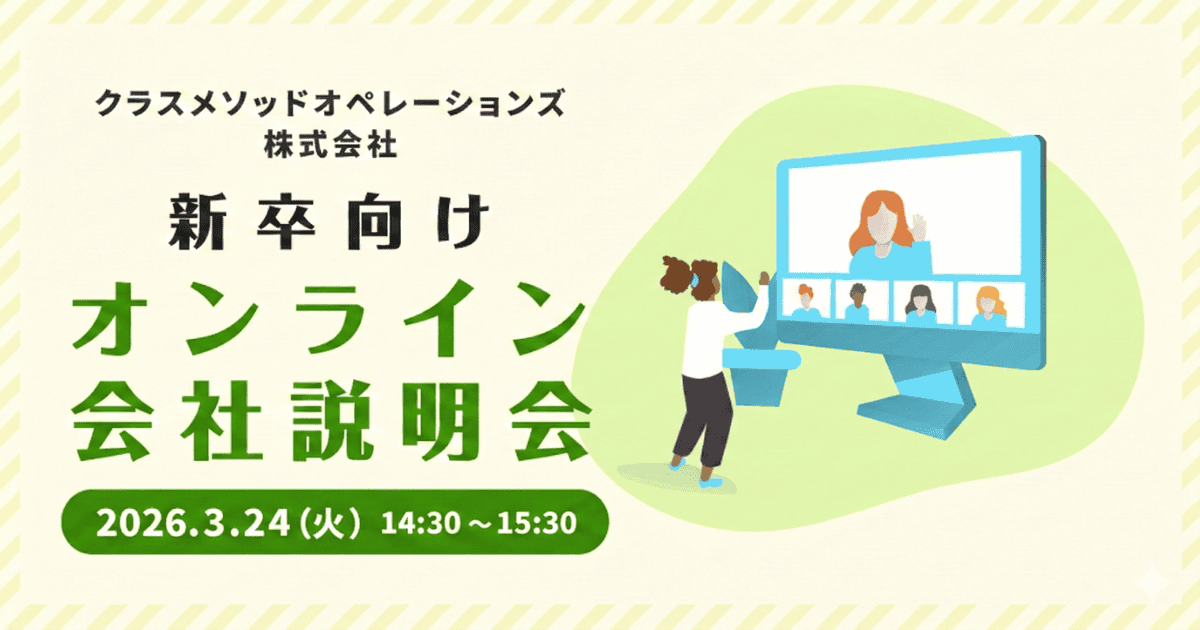 クラスメソッドオペレーションズ
株式会社

新卒向け

オンライン
会社説明会

2026.3.24（火） 14:30～15:30